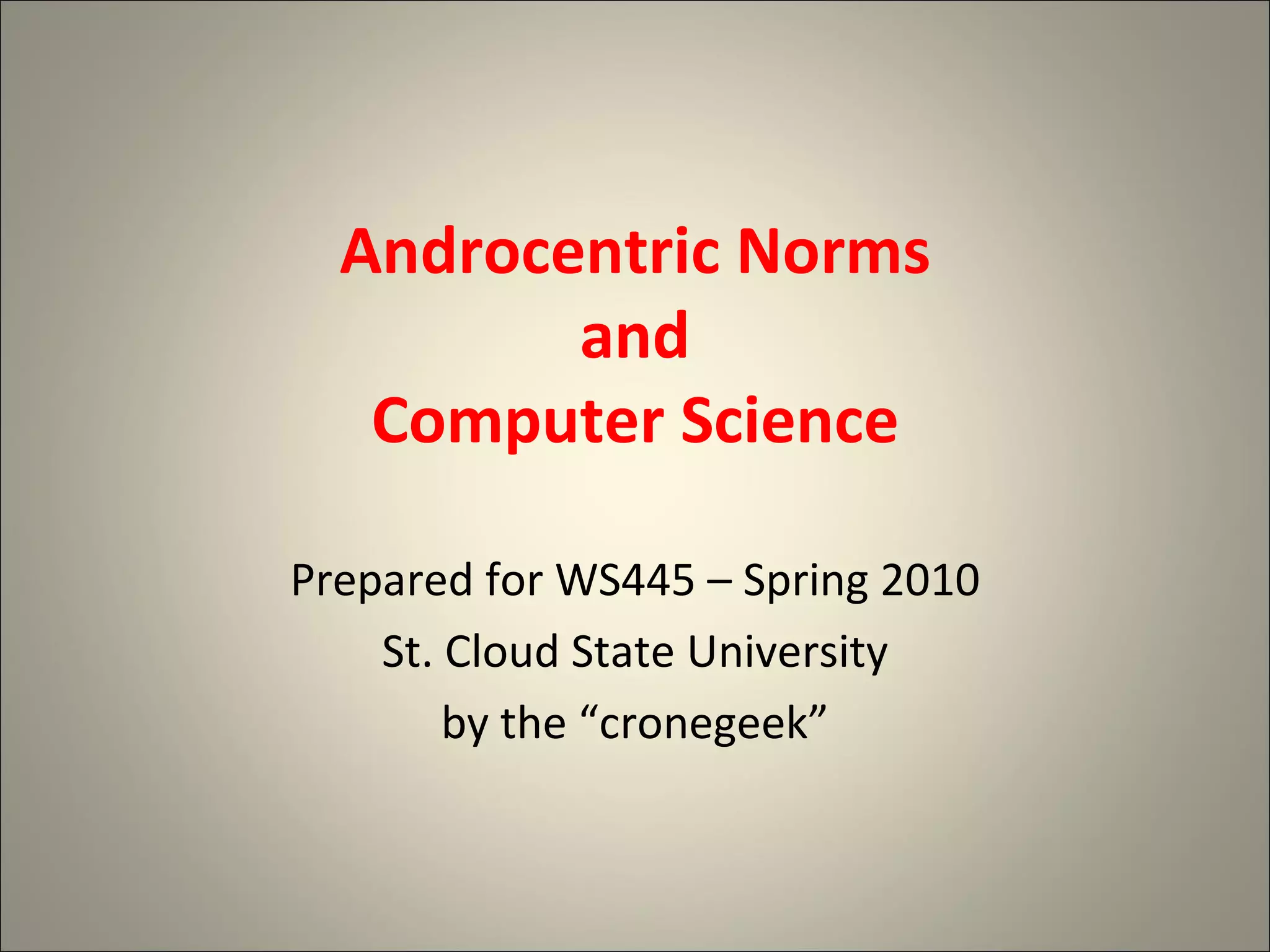 Androcentric Norms
and
Computer Science

Prepared for WS445 – Spring 2010
St. Cloud State University
by the “cronegeek”